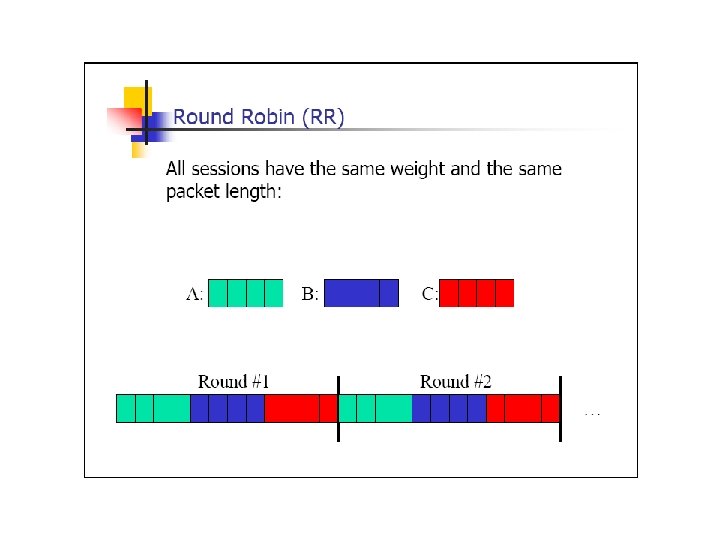 Round Robin (RR)

All sessions have the same weight and the same packet length:

A: B: C:

Round #1 Round #2

...